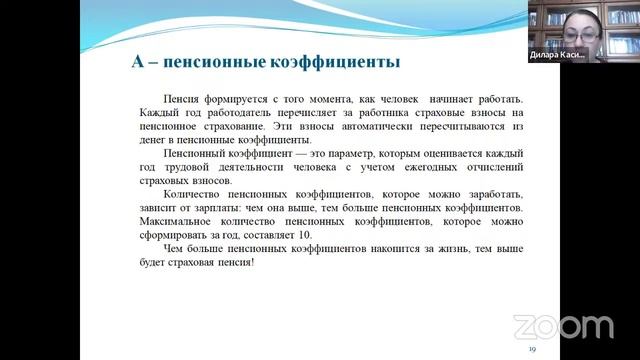 Дилара Каси...

А – пенсионные коэффициенты

Пенсия формируется с того момента, как человек начинает работать. Каждый год работодатель перечисляет за работника страховые взносы на пенсионное страхование. Эти взносы автоматически пересчитываются из денег в пенсионные коэффициенты.

Пенсионный коэффициент — это параметр, которым оценивается каждый год трудовой деятельности человека с учетом ежегодных отчислений страховых взносов.

Количество пенсионных коэффициентов, которое можно заработать, зависит от зарплаты: чем она выше, тем больше пенсионных коэффициентов. Максимальное количество пенсионных коэффициентов, которое можно сформировать за год, составляет 10.

Чем больше пенсионных коэффициентов накопится за жизнь, тем выше будет страховая пенсия!

zoom

19